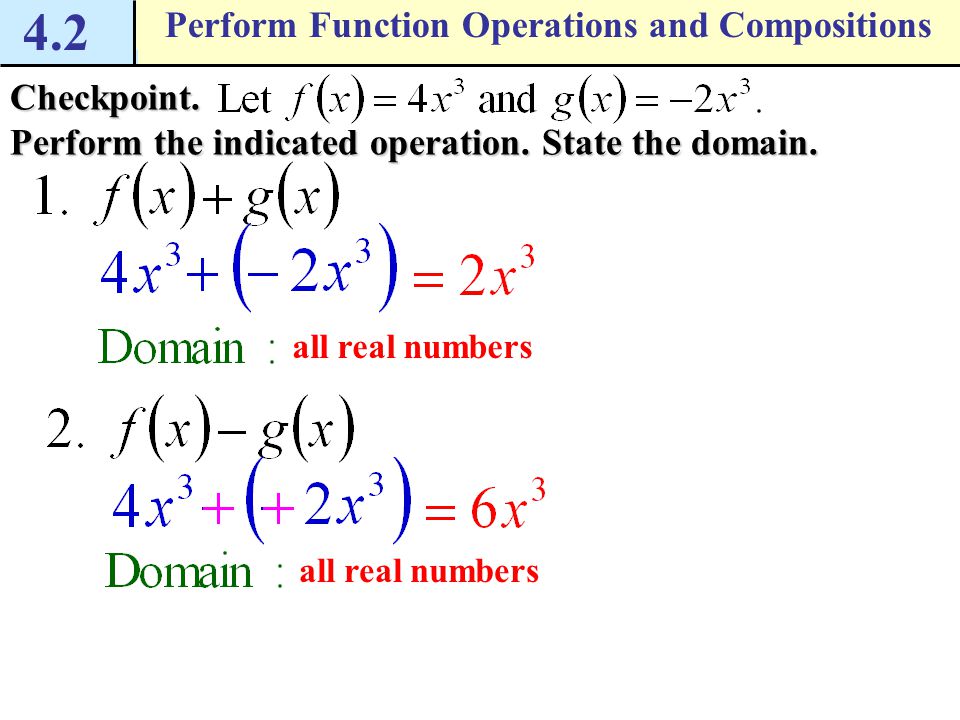 4.2 Perform Function Operations and Compositions

Checkpoint. Let $f(x) = 4x^3$ and $g(x) = -2x^3$.
Perform the indicated operation. State the domain.

1. $f(x) + g(x)$

$4x^3 + (-2x^3) = 2x^3$

Domain : all real numbers

2. $f(x) - g(x)$

$4x^3 + (+2x^3) = 6x^3$

Domain : all real numbers